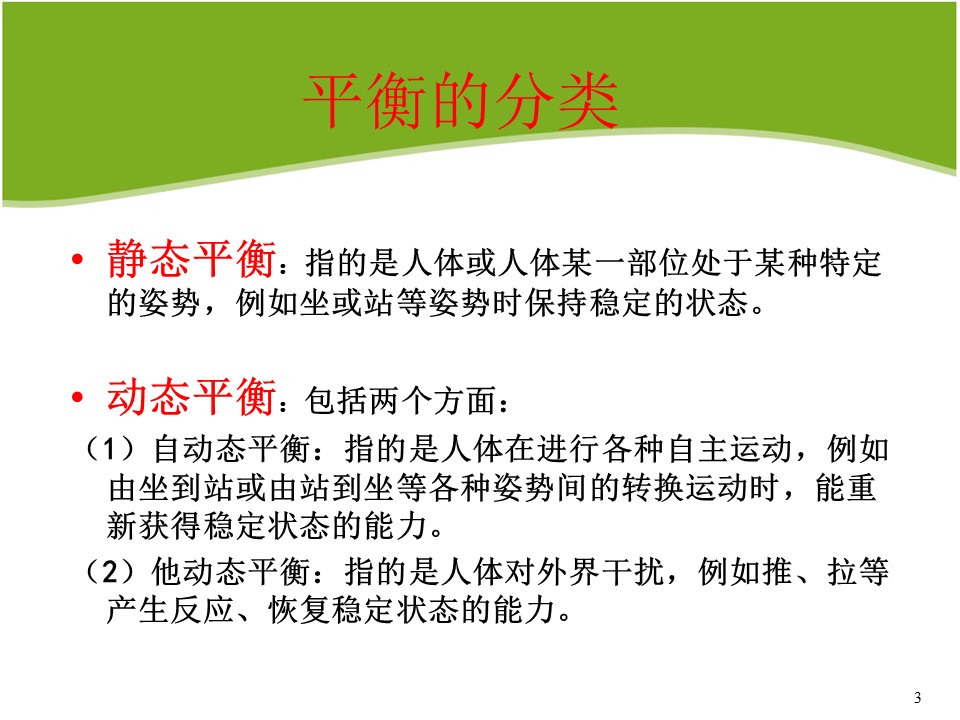 平衡的分类

• 静态平衡：指的是人体或人体某一部位处于某种特定的姿势，例如坐或站等姿势时保持稳定的状态。

• 动态平衡：包括两个方面：

（1）自动态平衡：指的是人体在进行各种自主运动，例如由坐到站或由站到坐等各种姿势间的转换运动时，能重新获得稳定状态的能力。

（2）他动态平衡：指的是人体对外界干扰，例如推、拉等产生反应、恢复稳定状态的能力。

3